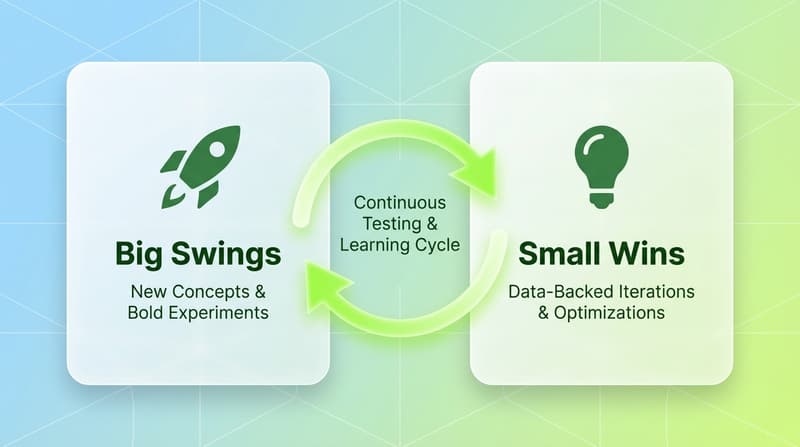 Big Swings

New Concepts & Bold Experiments

Continuous Testing & Learning Cycle

Small Wins

Data-Backed Iterations & Optimizations